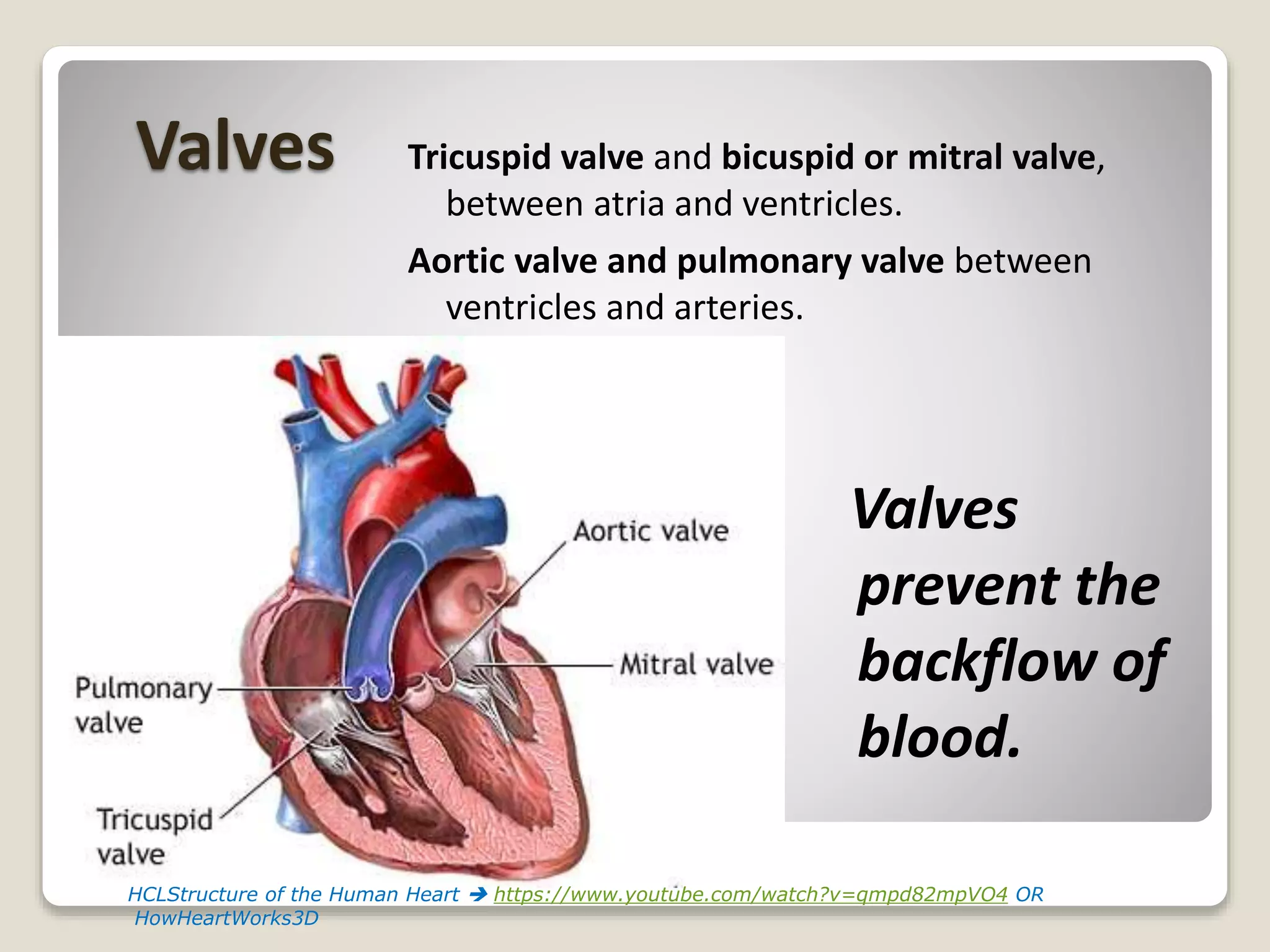 Valves

Tricuspid valve and bicuspid or mitral valve, between atria and ventricles.

Aortic valve and pulmonary valve between ventricles and arteries.

Aortic valve

Mitral valve

Pulmonary valve

Tricuspid valve

Valves prevent the backflow of blood.

HCLStructure of the Human Heart ➔ https://www.youtube.com/watch?v=qmpd82mpVO4 OR HowHeartWorks3D